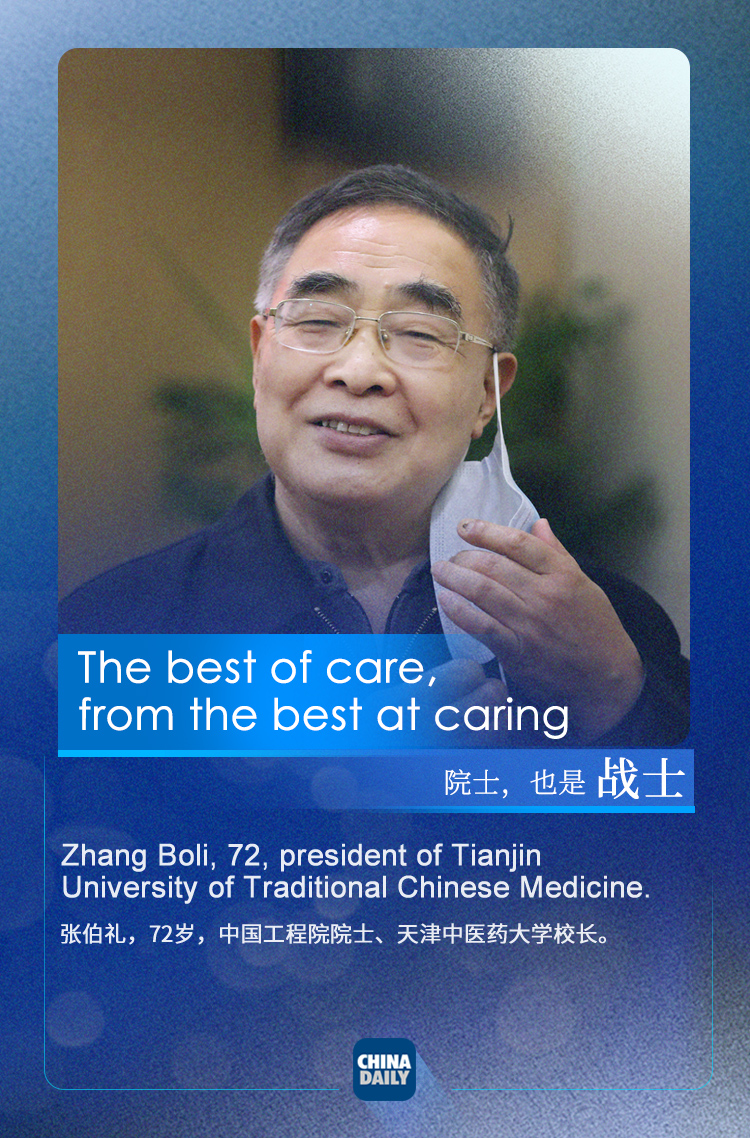 The best of care, from the best at caring

院士，也是 战士

Zhang Boli, 72, president of Tianjin University of Traditional Chinese Medicine.

张伯礼，72岁，中国工程院院士、天津中医药大学校长。

CHINA DAILY